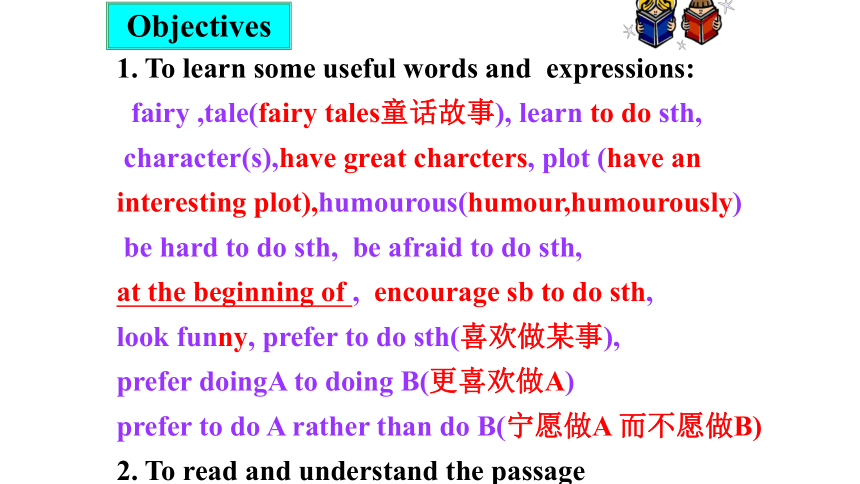 Objectives

1. To learn some useful words and expressions:

fairy ,tale(fairy tales童话故事), learn to do sth, character(s),have great charcters, plot (have an interesting plot),humourous(humour,humourously) be hard to do sth, be afraid to do sth, at the beginning of , encourage sb to do sth, look funny, prefer to do sth(喜欢做某事), prefer doingA to doing B(更喜欢做A) prefer to do A rather than do B(宁愿做A 而不愿做B)

2. To read and understand the passage